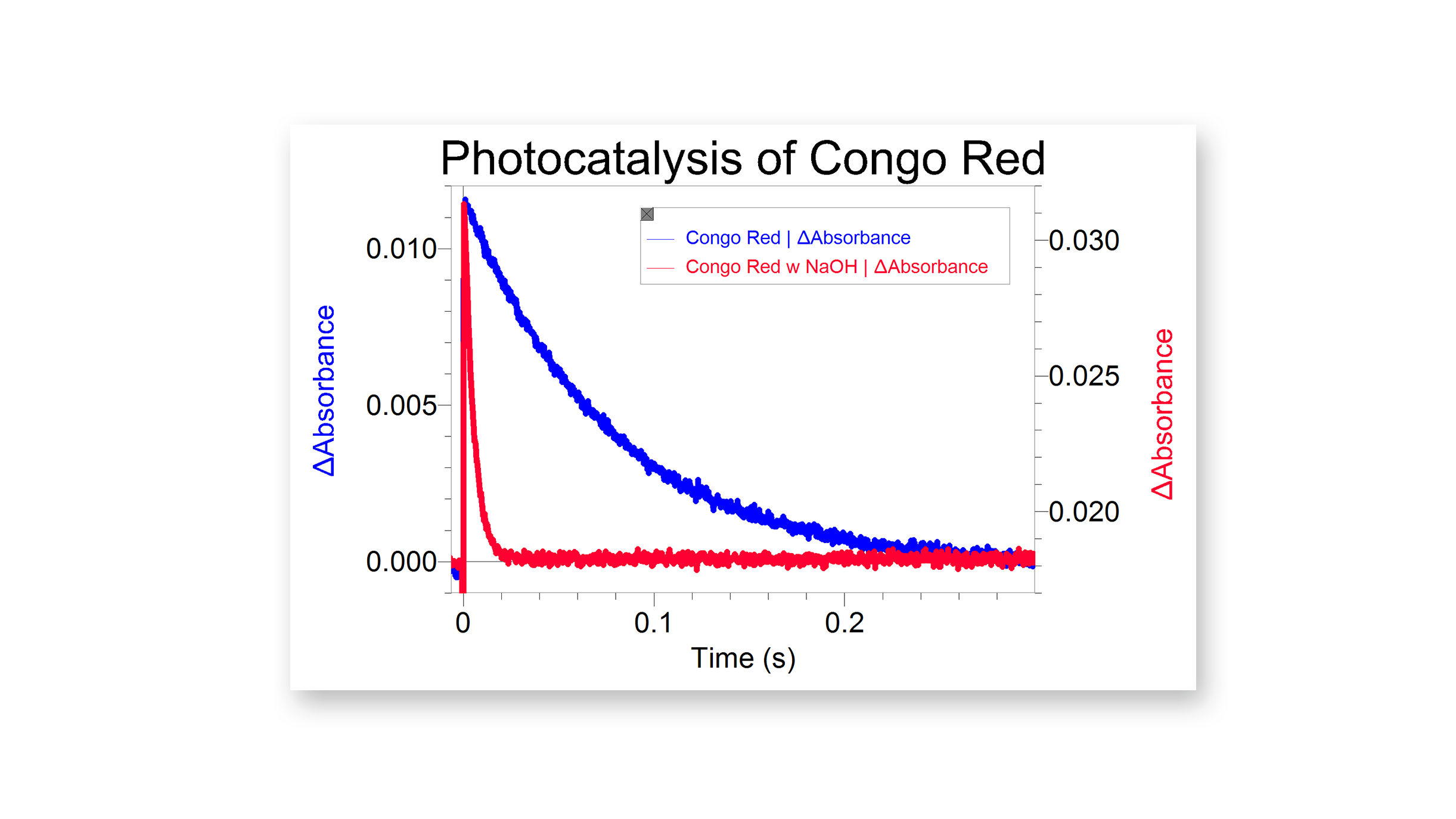 Photocatalysis of Congo Red

Congo Red | ΔAbsorbance
Congo Red w NaOH | ΔAbsorbance

ΔAbsorbance

0.010
0.005
0.000

0.030
0.025
0.020

ΔAbsorbance

0
0.1
0.2

Time (s)